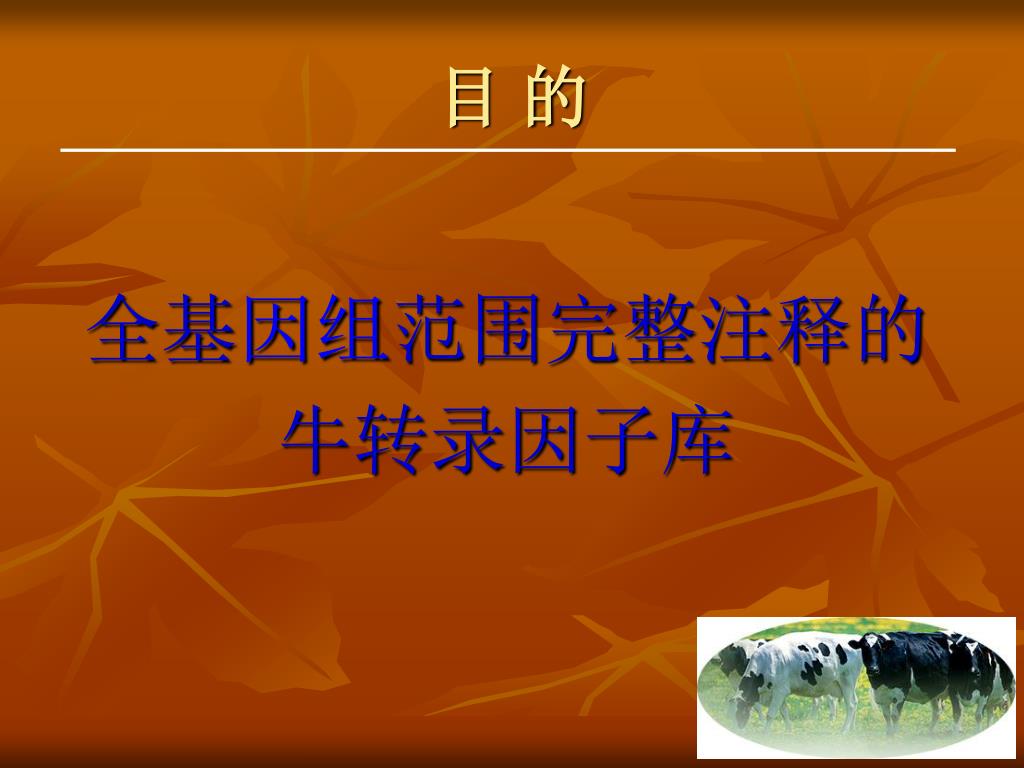 目 的

全基因组范围完整注释的牛转录因子库